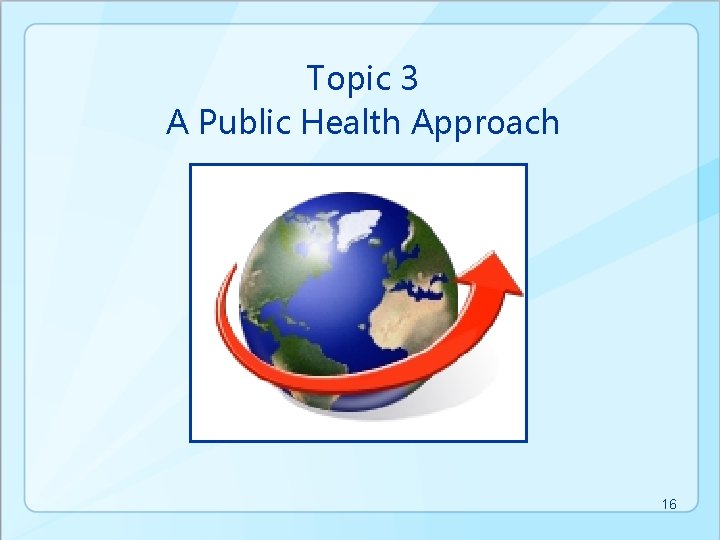 Topic 3
A Public Health Approach

16